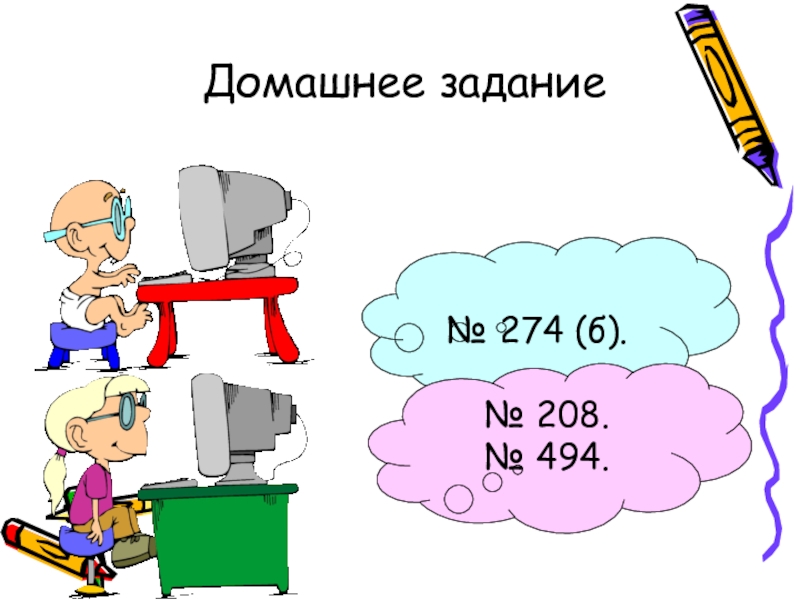 Домашнее задание

№ 274 (б).

№ 208.
№ 494.